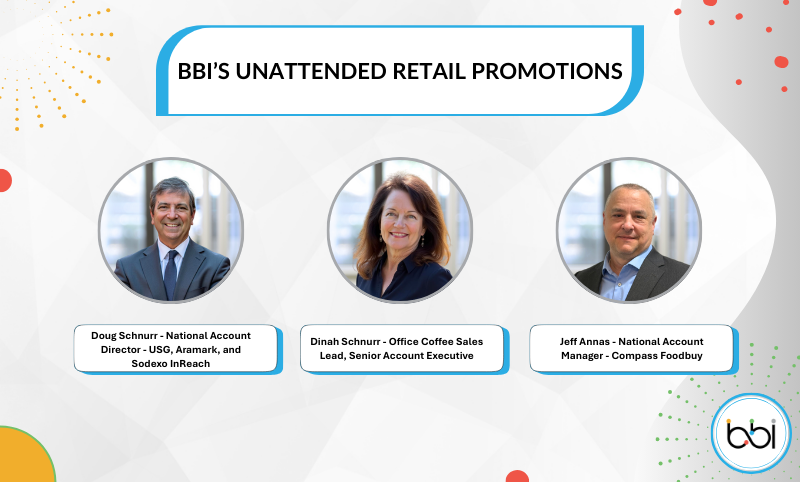 BBI'S UNATTENDED RETAIL PROMOTIONS

Doug Schnurr - National Account Director - USG, Aramark, and Sodexo InReach

Dinah Schnurr - Office Coffee Sales Lead, Senior Account Executive

Jeff Annas - National Account Manager - Compass Foodbuy

bbi